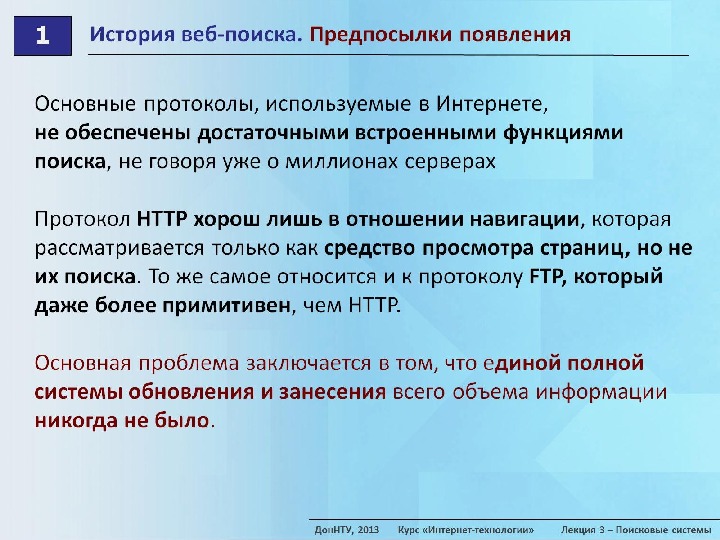 1

История веб-поиска. Предпосылки появления

Основные протоколы, используемые в Интернете, не обеспечены достаточными встроенными функциями поиска, не говоря уже о миллионах серверах

Протокол HTTP хорош лишь в отношении навигации, которая рассматривается только как средство просмотра страниц, но не их поиска. То же самое относится и к протоколу FTP, который даже более примитивен, чем HTTP.

Основная проблема заключается в том, что единой полной системы обновления и занесения всего объема информации никогда не было.

ДонНТУ, 2013 Курс «Интернет-технологии» Лекция 3 – Поисковые системы